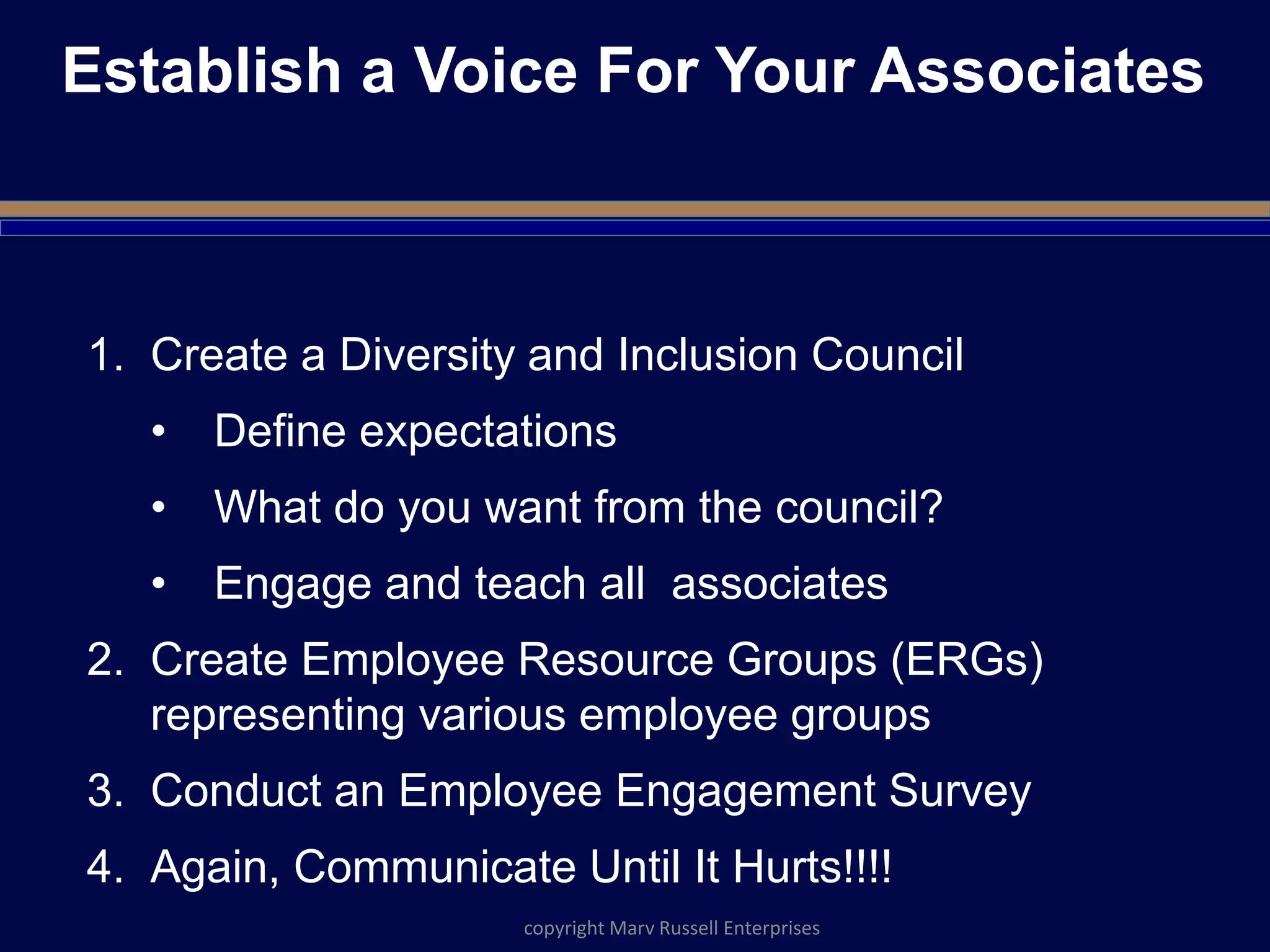 Establish a Voice For Your Associates

1. Create a Diversity and Inclusion Council
• Define expectations
• What do you want from the council?
• Engage and teach all associates
2. Create Employee Resource Groups (ERGs) representing various employee groups
3. Conduct an Employee Engagement Survey
4. Again, Communicate Until It Hurts!!!!

copyright Marv Russell Enterprises